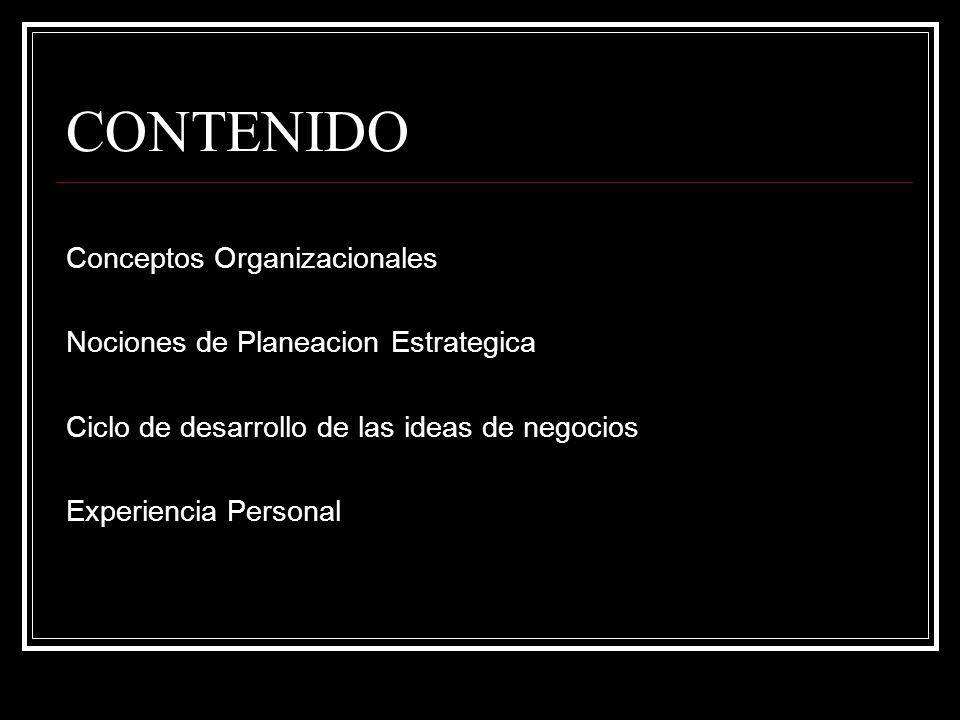 CONTENIDO

Conceptos Organizacionales

Nociones de Planeacion Estrategica

Ciclo de desarrollo de las ideas de negocios

Experiencia Personal